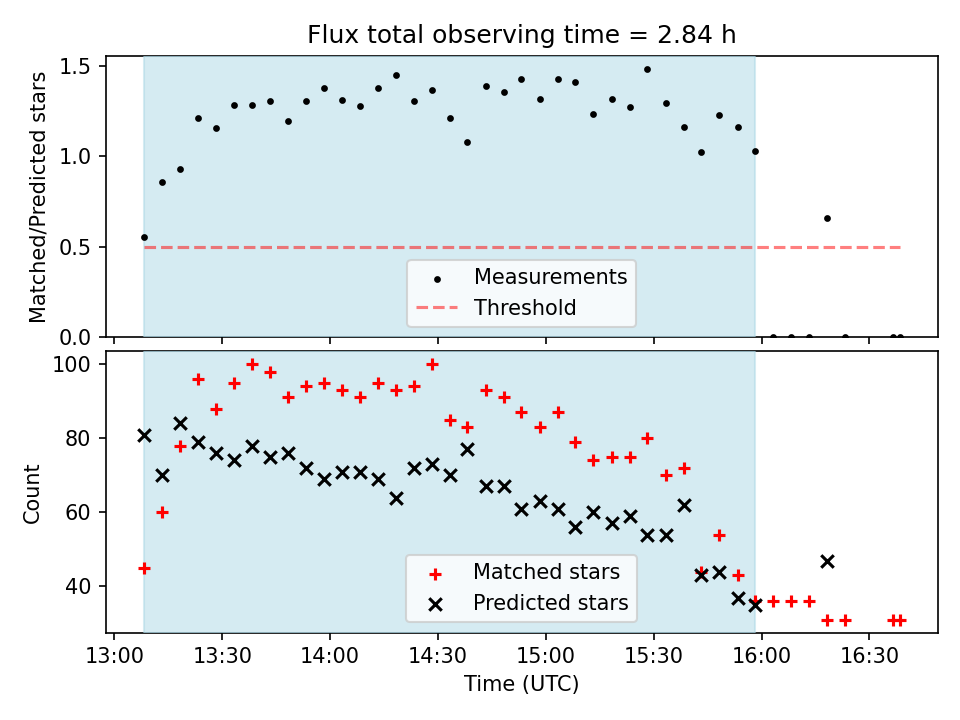 Flux total observing time = 2.84 h

Matched/Predicted stars

1.5
1.0
0.5
0.0

Measurements
Threshold

Count

100
80
60
40

Matched stars
Predicted stars

13:00 13:30 14:00 14:30 15:00 15:30 16:00 16:30

Time (UTC)